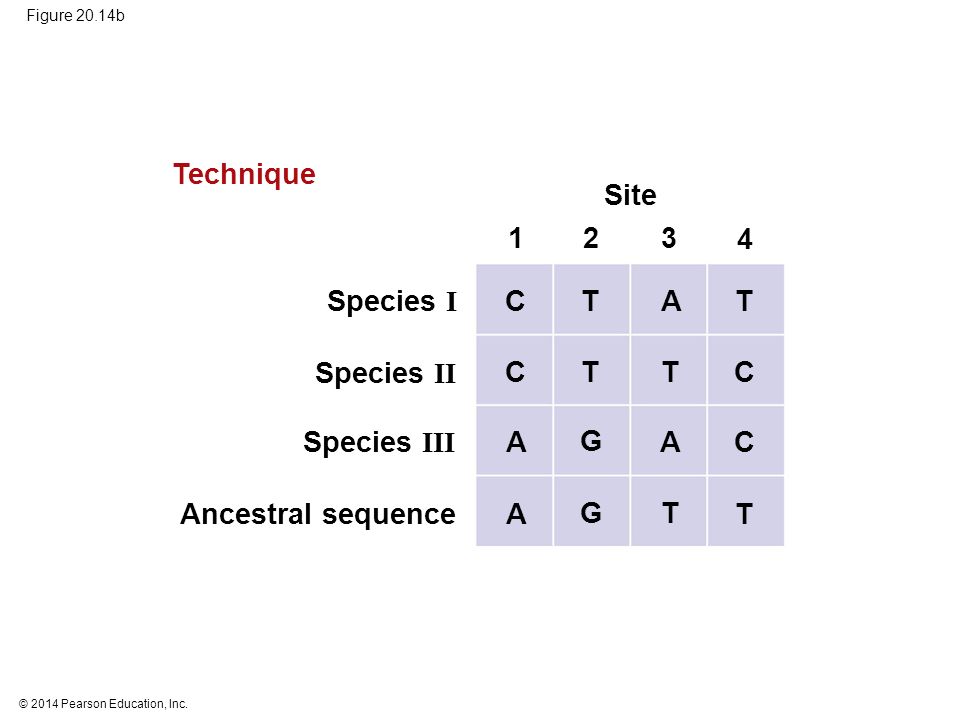 Figure 20.14b

Technique

Site

|  | 1 | 2 | 3 | 4 |
|---|---|---|---|---|
| Species I | C | T | A | T |
| Species II | C | T | T | C |
| Species III | A | G | A | C |
| Ancestral sequence | A | G | T | T |

© 2014 Pearson Education, Inc.